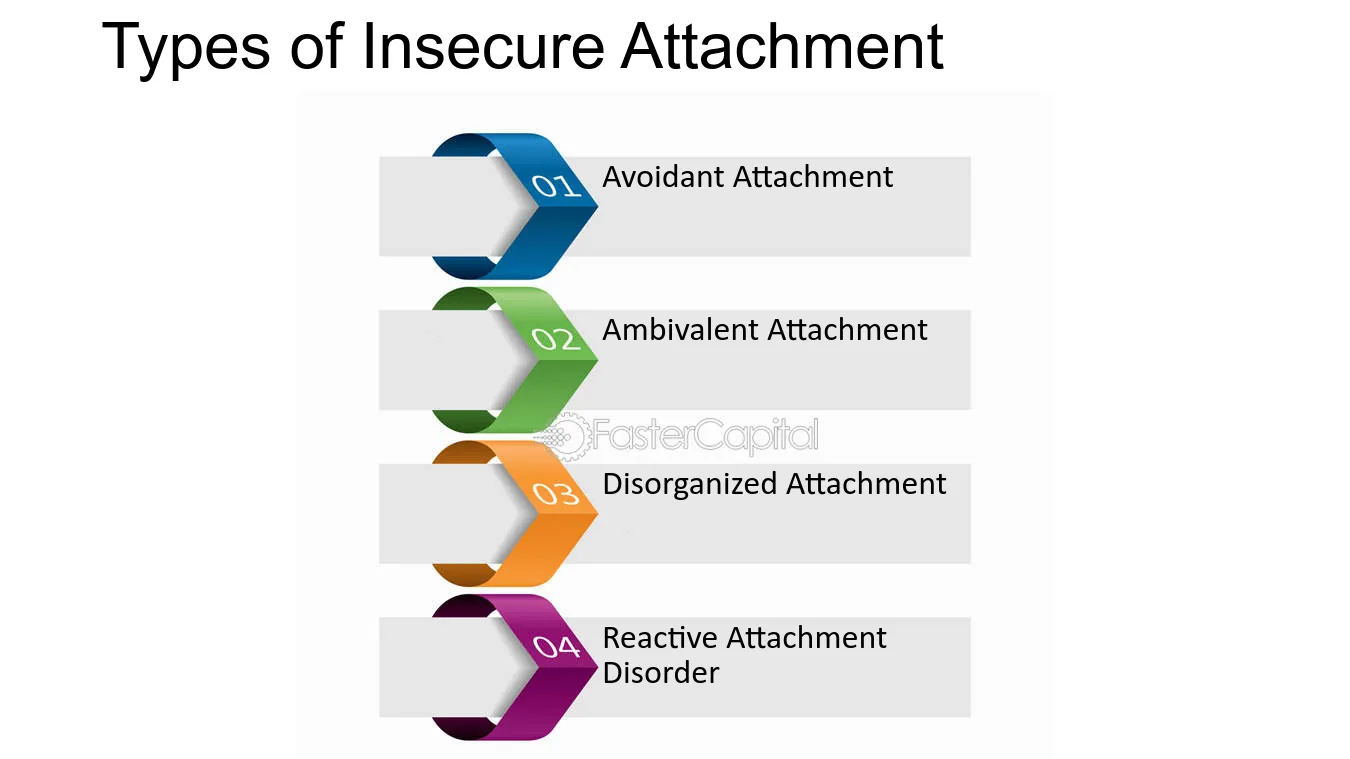 Types of Insecure Attachment

01 Avoidant Attachment

02 Ambivalent Attachment

03 Disorganized Attachment

04 Reactive Attachment Disorder

FasterCapital